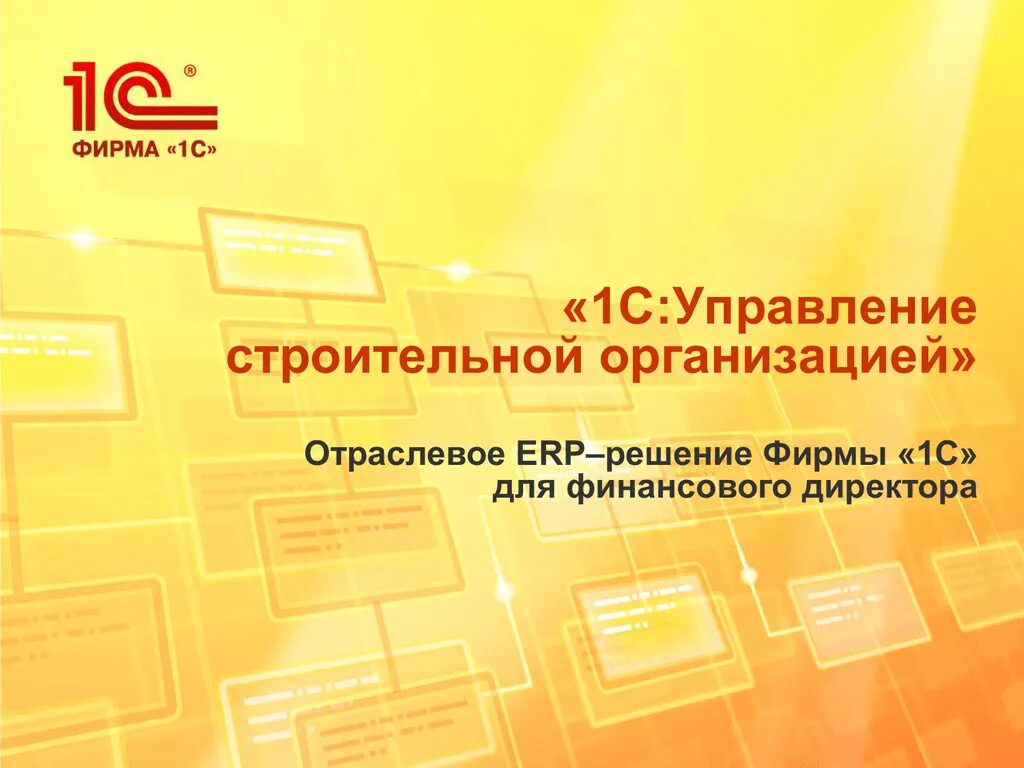 1С®
ФИРМА «1С»

«1С:Управление строительной организацией»

Отраслевое ERP–решение Фирмы «1С» для финансового директора